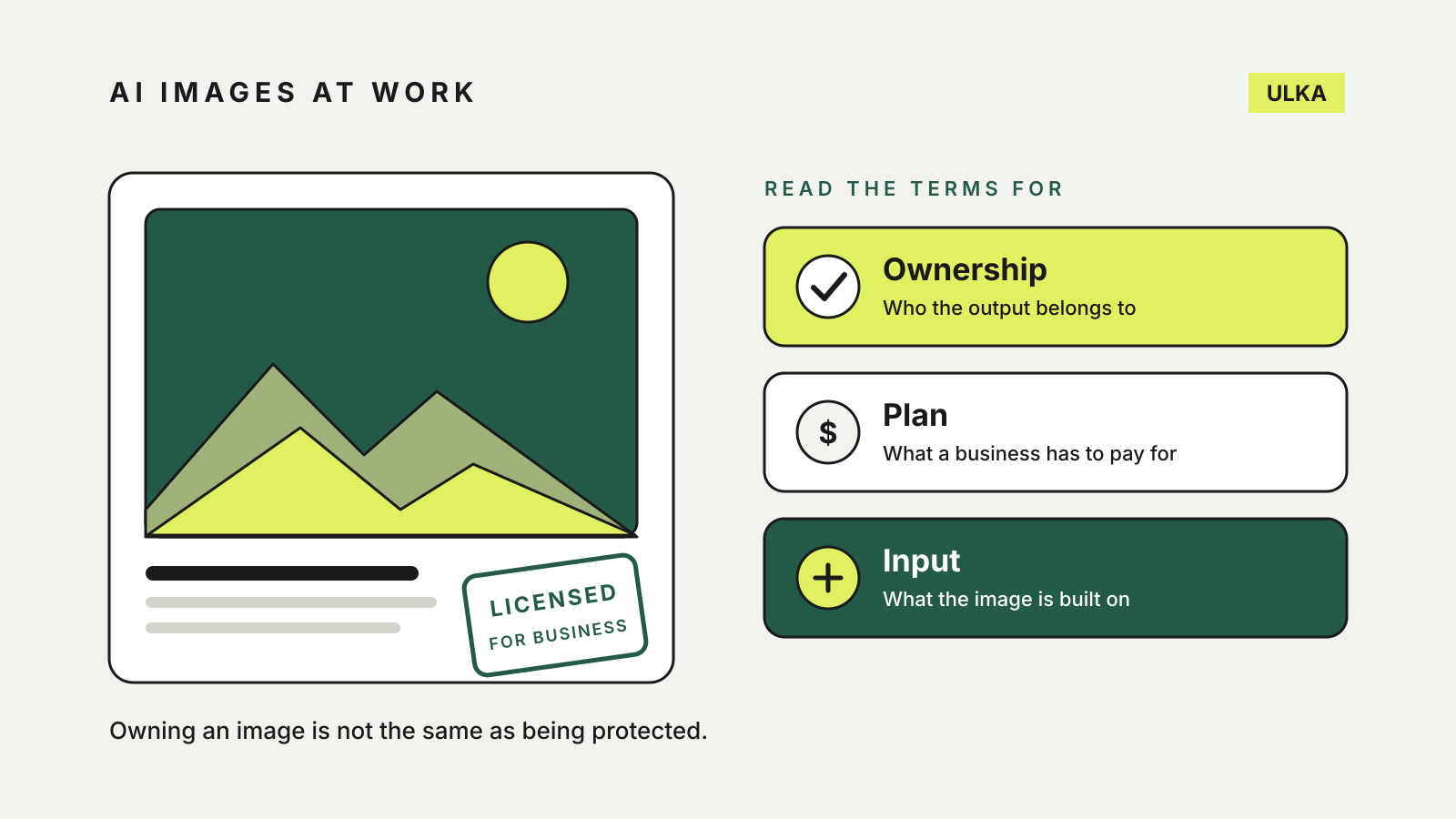 AI IMAGES AT WORK

ULKA

LICENSED
FOR BUSINESS

Owning an image is not the same as being protected.

READ THE TERMS FOR

Ownership
Who the output belongs to

$

Plan
What a business has to pay for

Input
What the image is built on